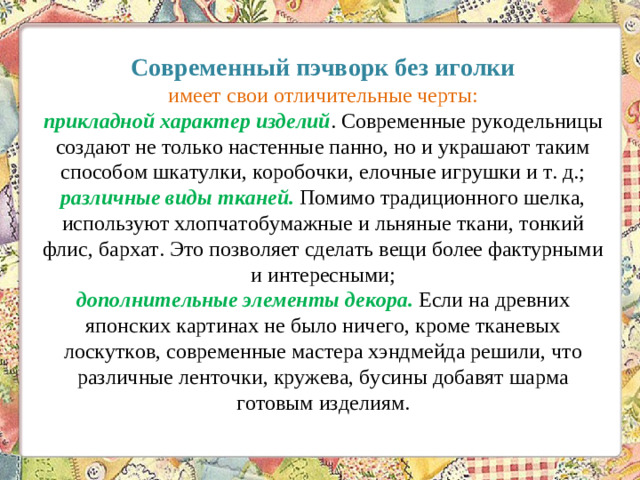 Современный пэчворк без иголки
имеет свои отличительные черты:
прикладной характер изделий. Современные рукодельницы создают не только настенные панно, но и украшают таким способом шкатулки, коробочки, елочные игрушки и т. д.;
различные виды тканей. Помимо традиционного шелка, используют хлопчатобумажные и льняные ткани, тонкий флис, бархат. Это позволяет сделать вещи более фактурными и интересными;
дополнительные элементы декора. Если на древних японских картинах не было ничего, кроме тканевых лоскутков, современные мастера хэндмейда решили, что различные ленточки, кружева, бусины добавят шарма готовым изделиям.